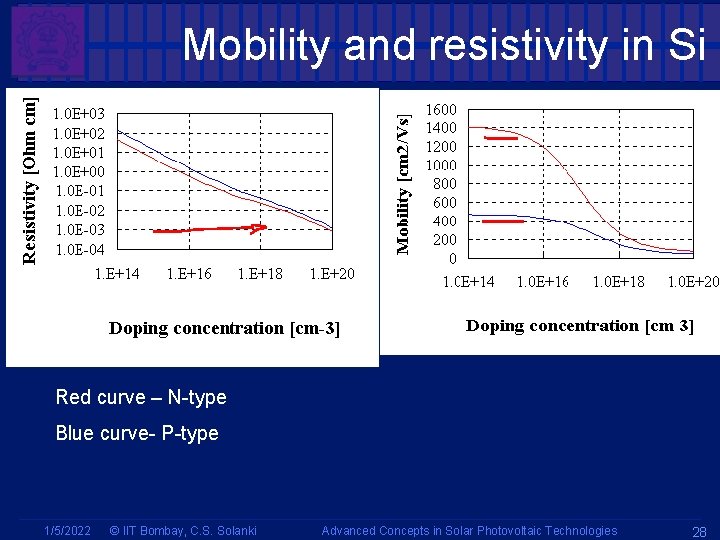 Mobility and resistivity in Si

Resistivity [Ohm cm]

1.0E+03
1.0E+02
1.0E+01
1.0E+00
1.0E-01
1.0E-02
1.0E-03
1.0E-04

1.E+14 1.E+16 1.E+18 1.E+20

Doping concentration [cm-3]

Mobility [cm2/Vs]

1600
1400
1200
1000
800
600
400
200
0

1.0E+14 1.0E+16 1.0E+18 1.0E+20

Doping concentration [cm 3]

Red curve – N-type

Blue curve- P-type

1/5/2022 © IIT Bombay, C.S. Solanki Advanced Concepts in Solar Photovoltaic Technologies 28